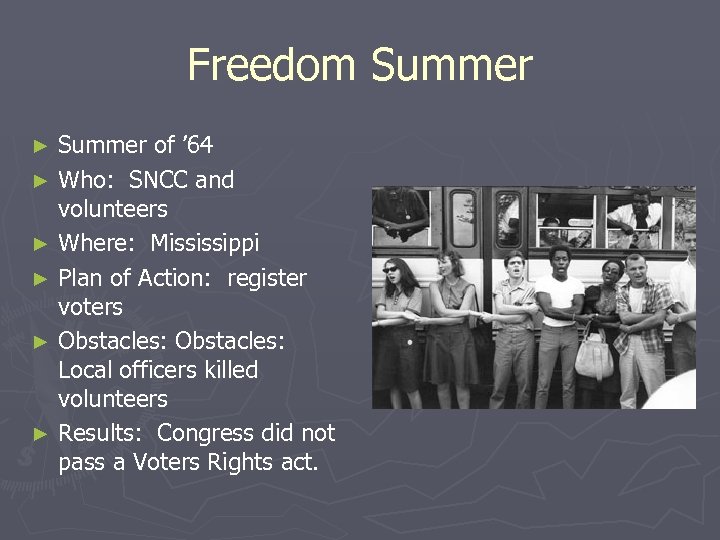 Freedom Summer

► Summer of '64
► Who: SNCC and volunteers
► Where: Mississippi
► Plan of Action: register voters
► Obstacles: Obstacles: Local officers killed volunteers
► Results: Congress did not pass a Voters Rights act.